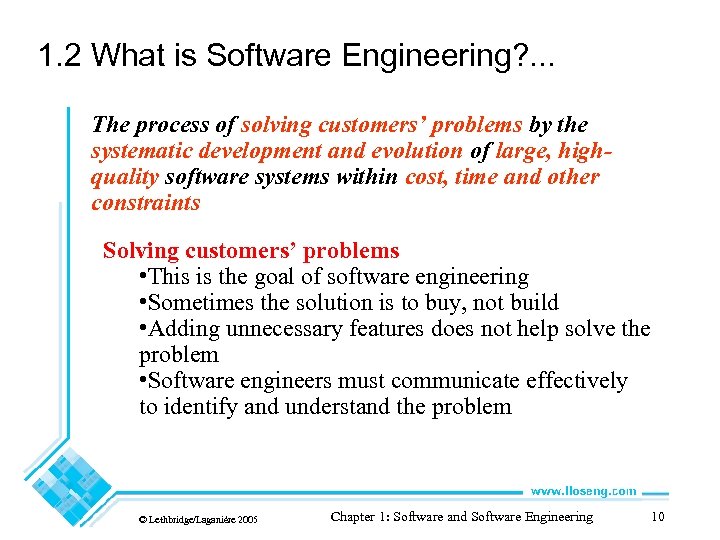 1.2 What is Software Engineering?...

The process of solving customers' problems by the systematic development and evolution of large, high-quality software systems within cost, time and other constraints

Solving customers' problems
•This is the goal of software engineering
•Sometimes the solution is to buy, not build
•Adding unnecessary features does not help solve the problem
•Software engineers must communicate effectively to identify and understand the problem

www.lloseng.com

© Lethbridge/Laganière 2005

Chapter 1: Software and Software Engineering

10